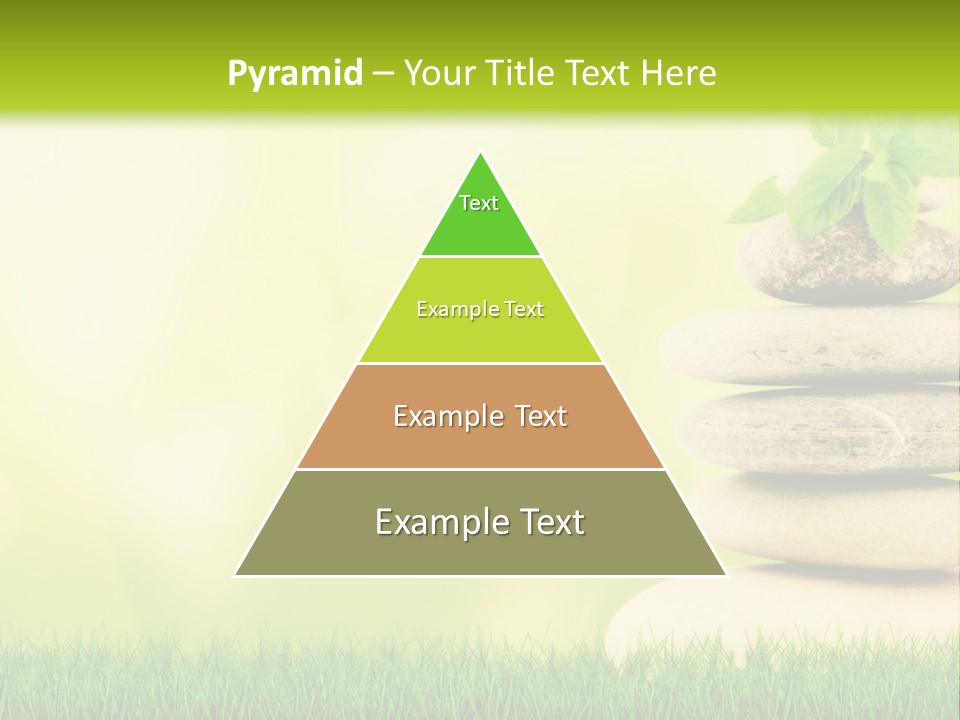 Pyramid – Your Title Text Here

Text

Example Text

Example Text

Example Text